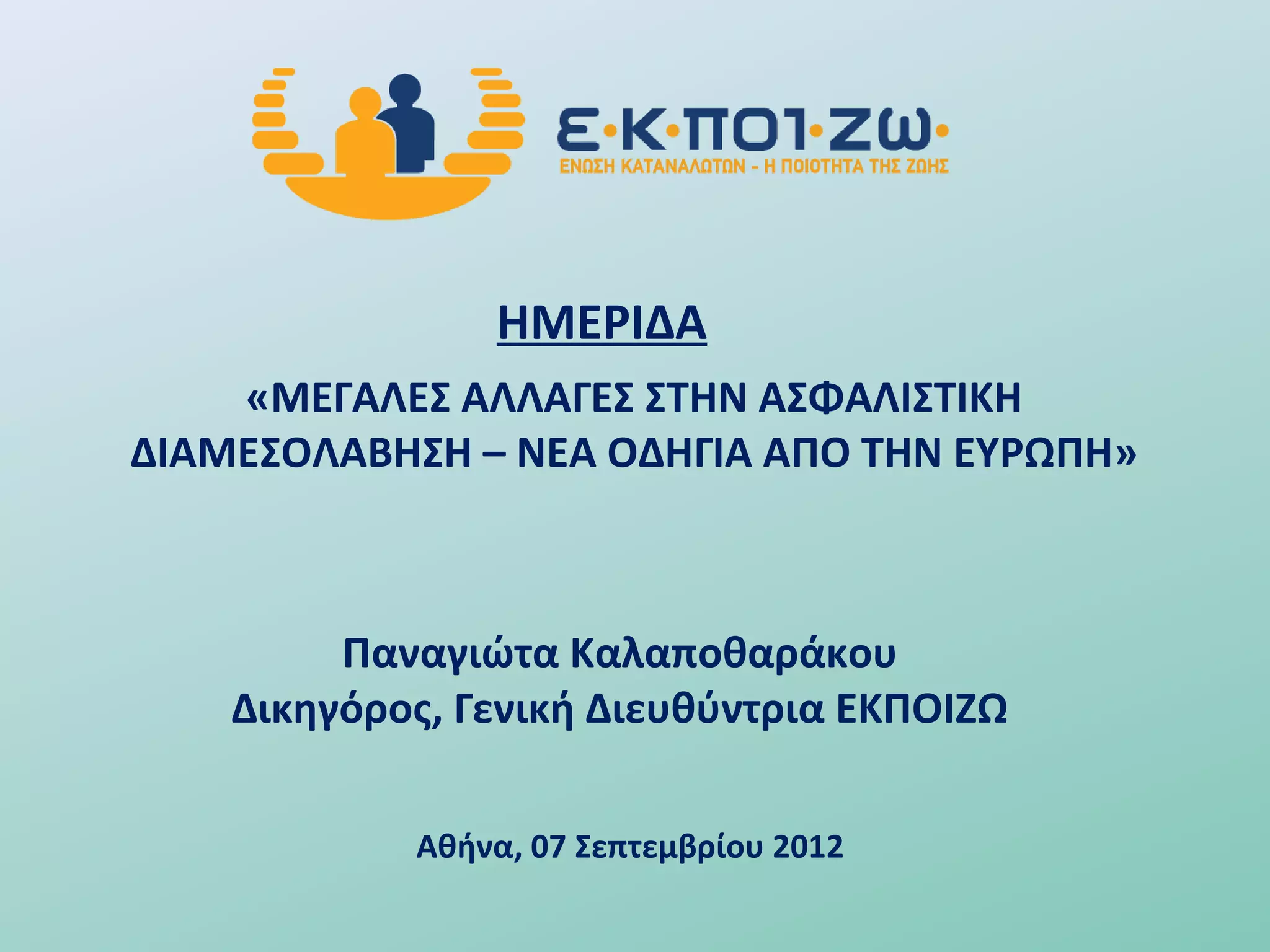 Ε·Κ·ΠΟΙ·ΖΩ·
ΕΝΩΣΗ ΚΑΤΑΝΑΛΩΤΩΝ - Η ΠΟΙΟΤΗΤΑ ΤΗΣ ΖΩΗΣ

ΗΜΕΡΙΔΑ

«ΜΕΓΑΛΕΣ ΑΛΛΑΓΕΣ ΣΤΗΝ ΑΣΦΑΛΙΣΤΙΚΗ ΔΙΑΜΕΣΟΛΑΒΗΣΗ – ΝΕΑ ΟΔΗΓΙΑ ΑΠΟ ΤΗΝ ΕΥΡΩΠΗ»

Παναγιώτα Καλαποθαράκου
Δικηγόρος, Γενική Διευθύντρια ΕΚΠΟΙΖΩ

Αθήνα, 07 Σεπτεμβρίου 2012